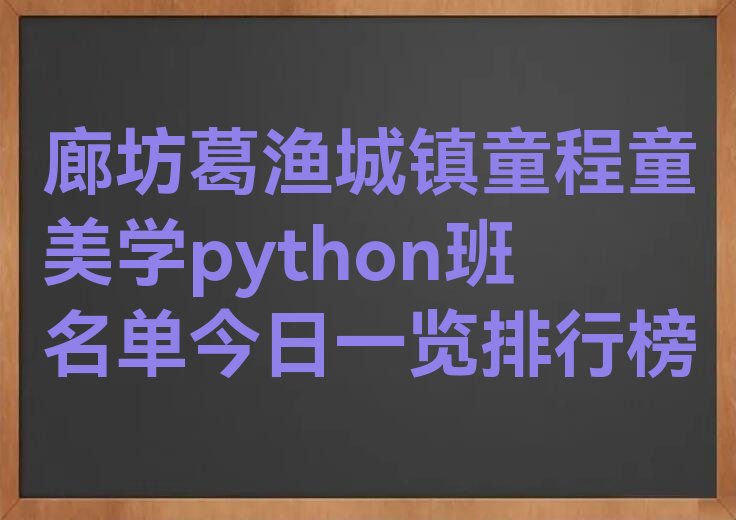 廊坊葛渔城镇童程童美学python班名单今日一览排行榜